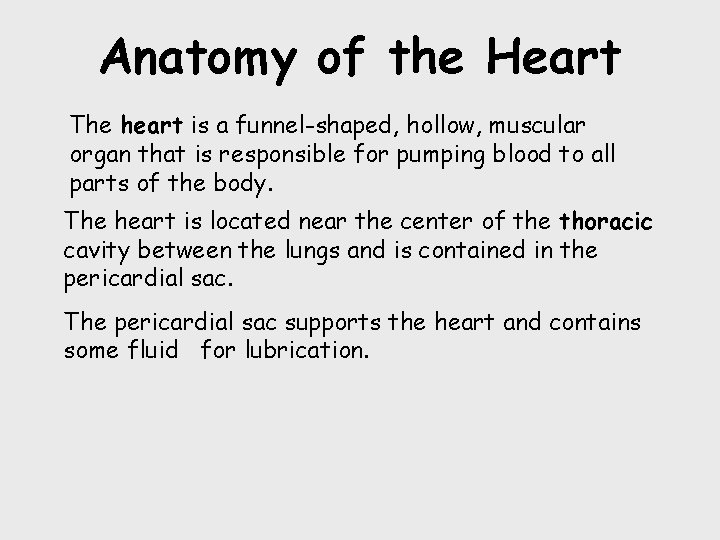 Anatomy of the Heart

The heart is a funnel-shaped, hollow, muscular organ that is responsible for pumping blood to all parts of the body.

The heart is located near the center of the thoracic cavity between the lungs and is contained in the pericardial sac.

The pericardial sac supports the heart and contains some fluid for lubrication.